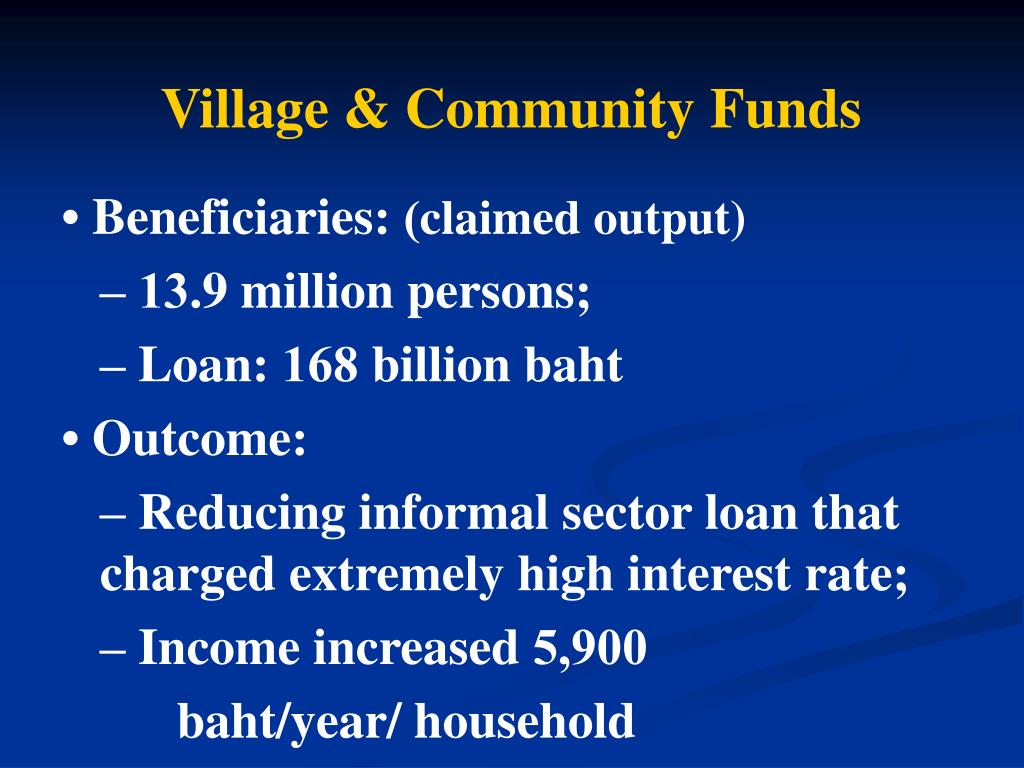 Village & Community Funds

• Beneficiaries: (claimed output)

– 13.9 million persons;

– Loan: 168 billion baht

• Outcome:

– Reducing informal sector loan that charged extremely high interest rate;

– Income increased 5,900 baht/year/ household